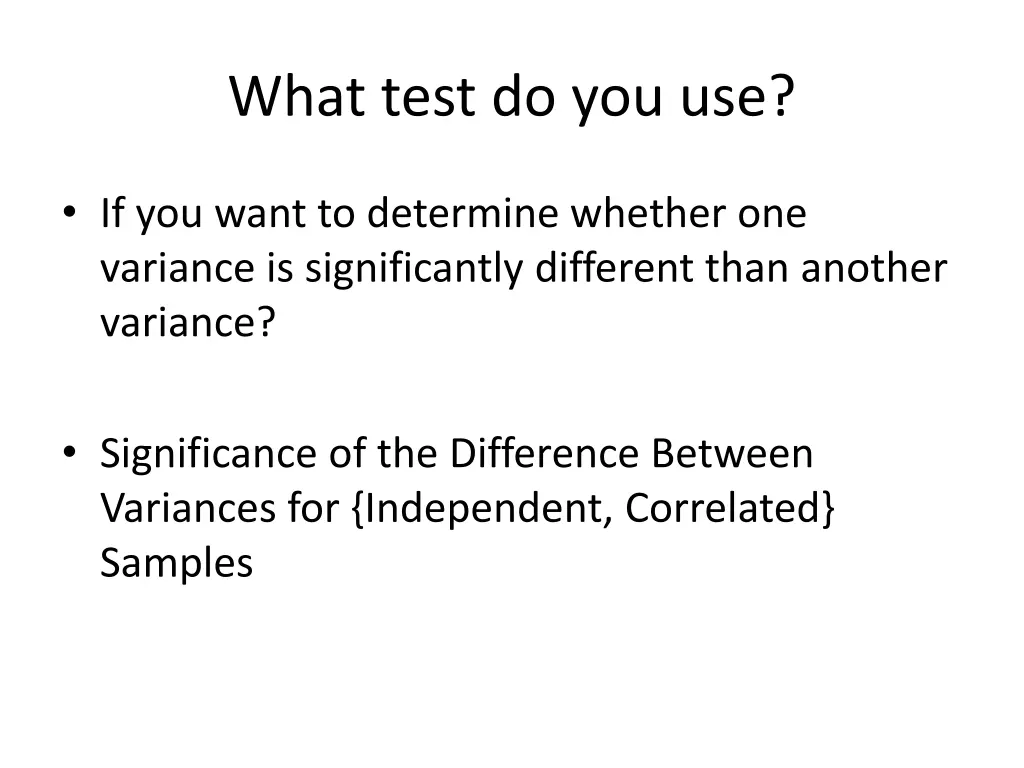 What test do you use?

• If you want to determine whether one variance is significantly different than another variance?

• Significance of the Difference Between Variances for {Independent, Correlated} Samples